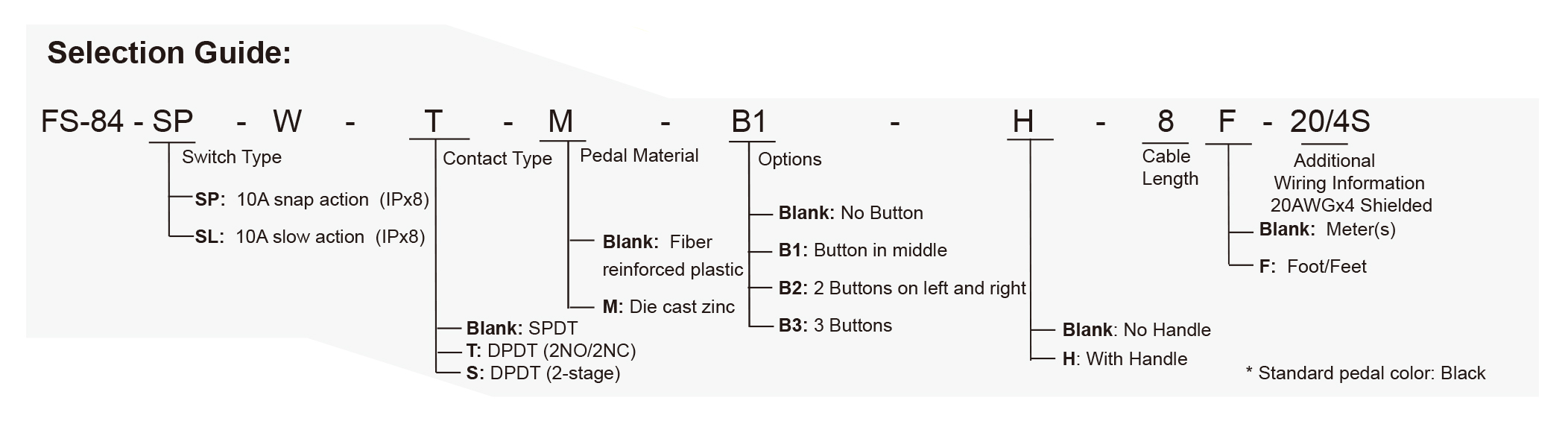 Selection Guide:

FS-84 - SP - W - T - M - B1 - H - 8 F - 20/4S

Switch Type
SP: 10A snap action (IPx8)
SL: 10A slow action (IPx8)

Contact Type
Blank: SPDT
T: DPDT (2NO/2NC)
S: DPDT (2-stage)

Pedal Material
Blank: Fiber reinforced plastic
M: Die cast zinc

Options
Blank: No Button
B1: Button in middle
B2: 2 Buttons on left and right
B3: 3 Buttons

Blank: No Handle
H: With Handle

Cable Length

Blank: Meter(s)
F: Foot/Feet

Additional Wiring Information 20AWGx4 Shielded

* Standard pedal color: Black